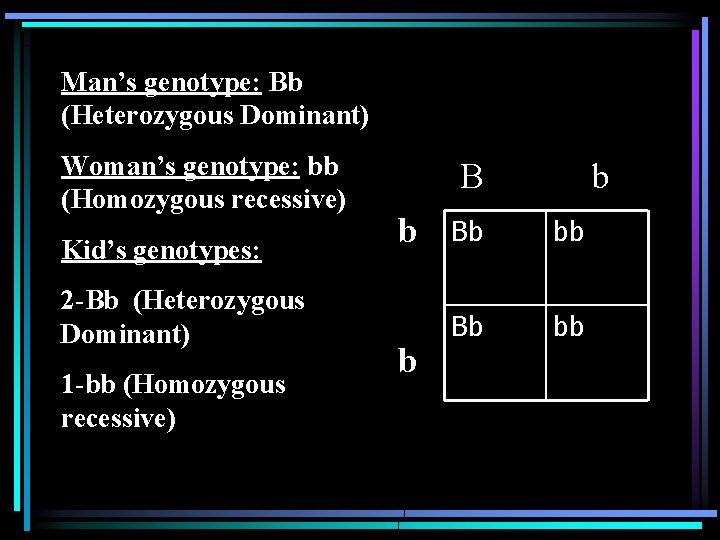 Man's genotype: Bb (Heterozygous Dominant)

Woman's genotype: bb (Homozygous recessive)

Kid's genotypes:

2-Bb (Heterozygous Dominant)

1-bb (Homozygous recessive)

|   | B | b |
|---|---|---|
| b | Bb | bb |
| b | Bb | bb |